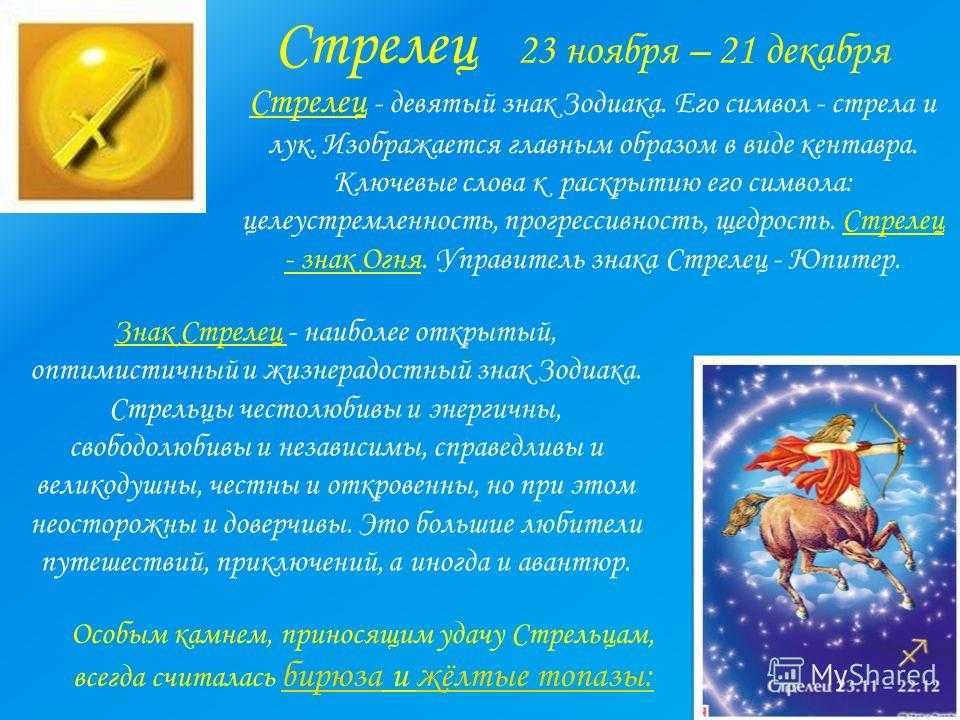 Стрелец 23 ноября – 21 декабря

Стрелец - девятый знак Зодиака. Его символ - стрела и лук. Изображается главным образом в виде кентавра. Ключевые слова к раскрытию его символа: целеустремленность, прогрессивность, щедрость. Стрелец - знак Огня. Управитель знака Стрелец - Юпитер.

Знак Стрелец - наиболее открытый, оптимистичный и жизнерадостный знак Зодиака. Стрельцы честолюбивы и энергичны, свободолюбивы и независимы, справедливы и великодушны, честны и откровенны, но при этом неосторожны и доверчивы. Это большие любители путешествий, приключений, а иногда и авантюр.

Особым камнем, приносящим удачу Стрельцам, всегда считалась бирюза и жёлтые топазы:

MyShared

Стрелец 23.11 – 22.12